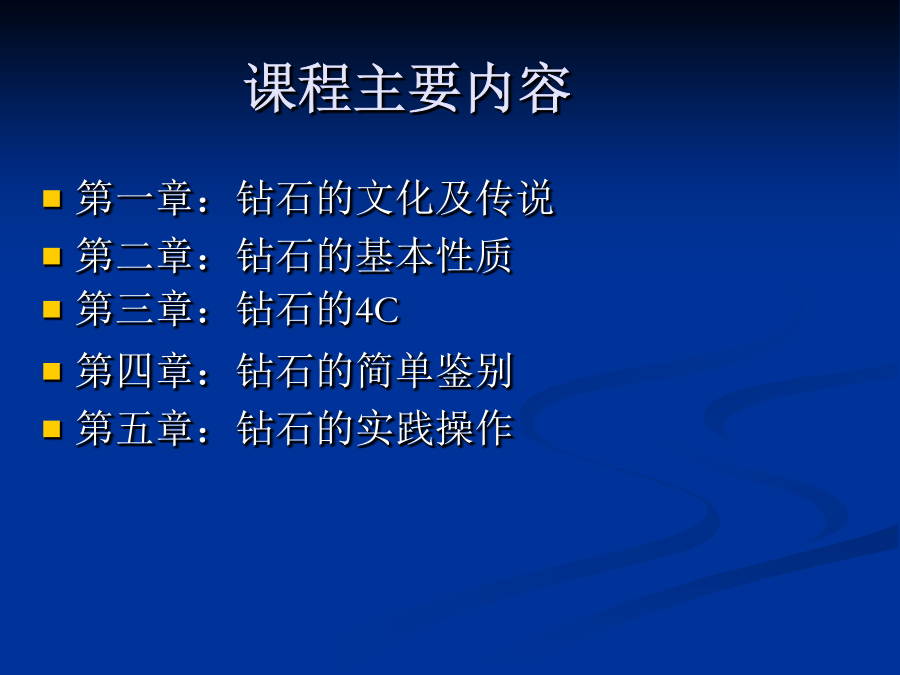 课程主要内容

- 第一章：钻石的文化及传说
- 第二章：钻石的基本性质
- 第三章：钻石的4C
- 第四章：钻石的简单鉴别
- 第五章：钻石的实践操作